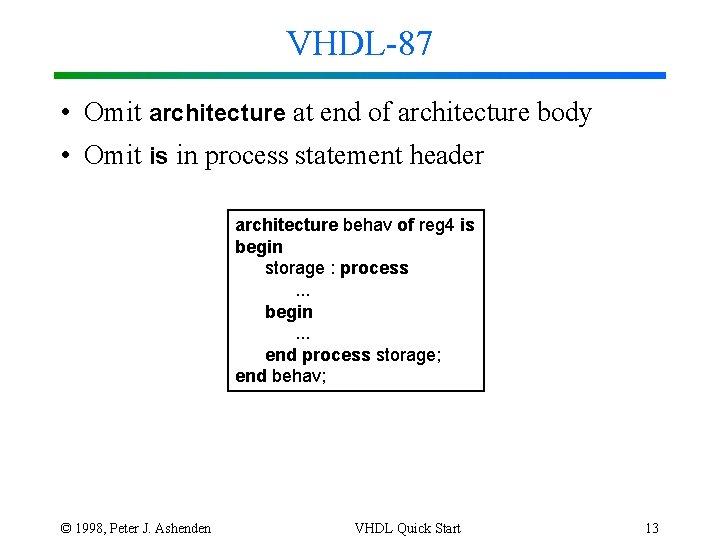 VHDL-87

• Omit architecture at end of architecture body
• Omit is in process statement header

architecture behav of reg4 is
begin
storage : process
...
begin
...
end process storage;
end behav;

© 1998, Peter J. Ashenden VHDL Quick Start 13